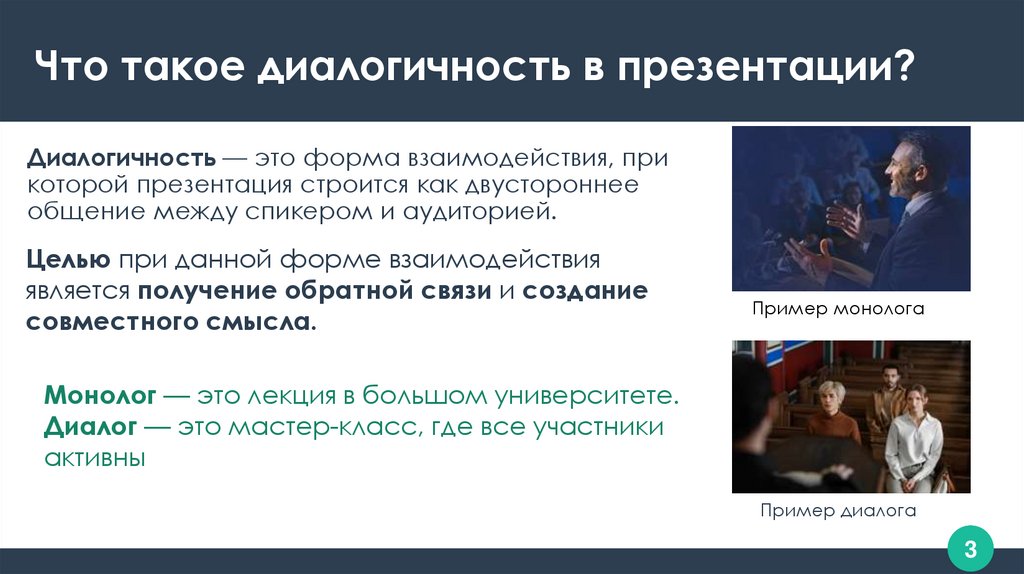 Что такое диалогичность в презентации?

Диалогичность — это форма взаимодействия, при которой презентация строится как двустороннее общение между спикером и аудиторией.

Целью при данной форме взаимодействия является получение обратной связи и создание совместного смысла.

Монолог — это лекция в большом университете.
Диалог — это мастер-класс, где все участники активны

Пример монолога

Пример диалога

3